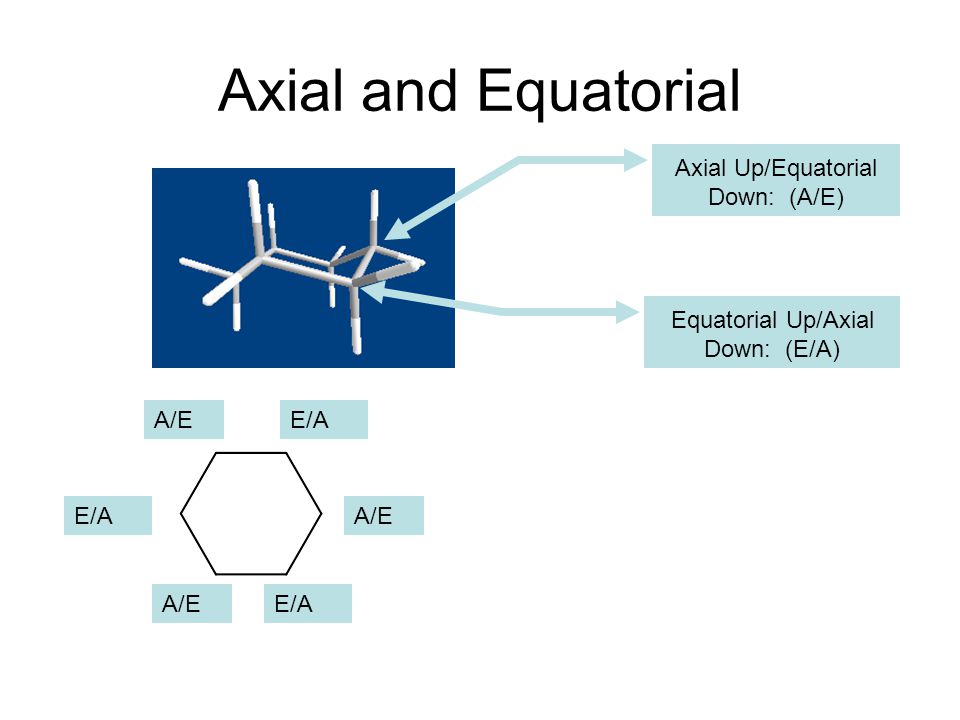 Axial and Equatorial

Axial Up/Equatorial Down: (A/E)

Equatorial Up/Axial Down: (E/A)

A/E

E/A

E/A

A/E

A/E

E/A